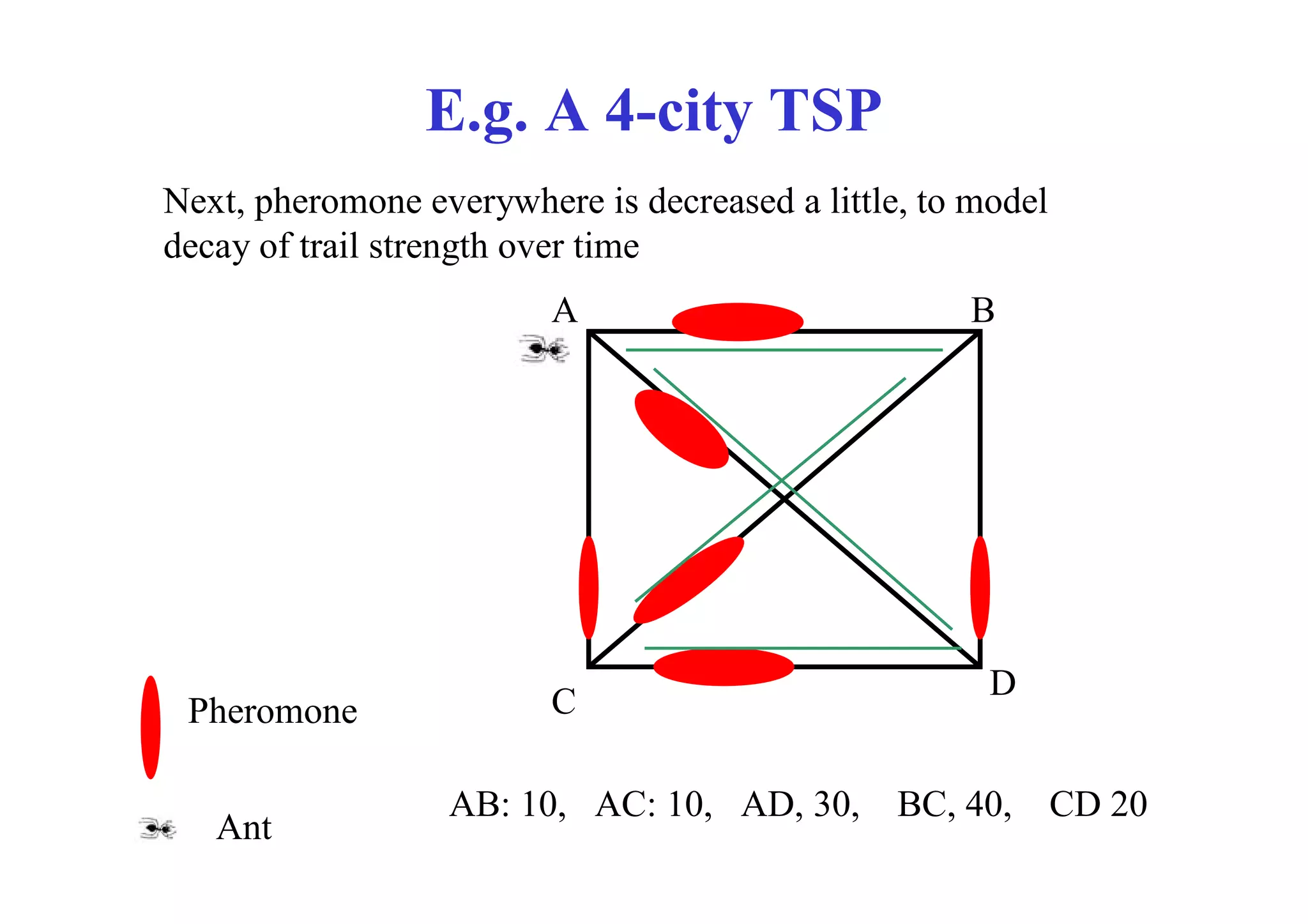 E.g. A 4-city TSP

Next, pheromone everywhere is decreased a little, to model decay of trail strength over time

A

B

C

D

Pheromone

Ant

AB: 10, AC: 10, AD, 30, BC, 40, CD 20